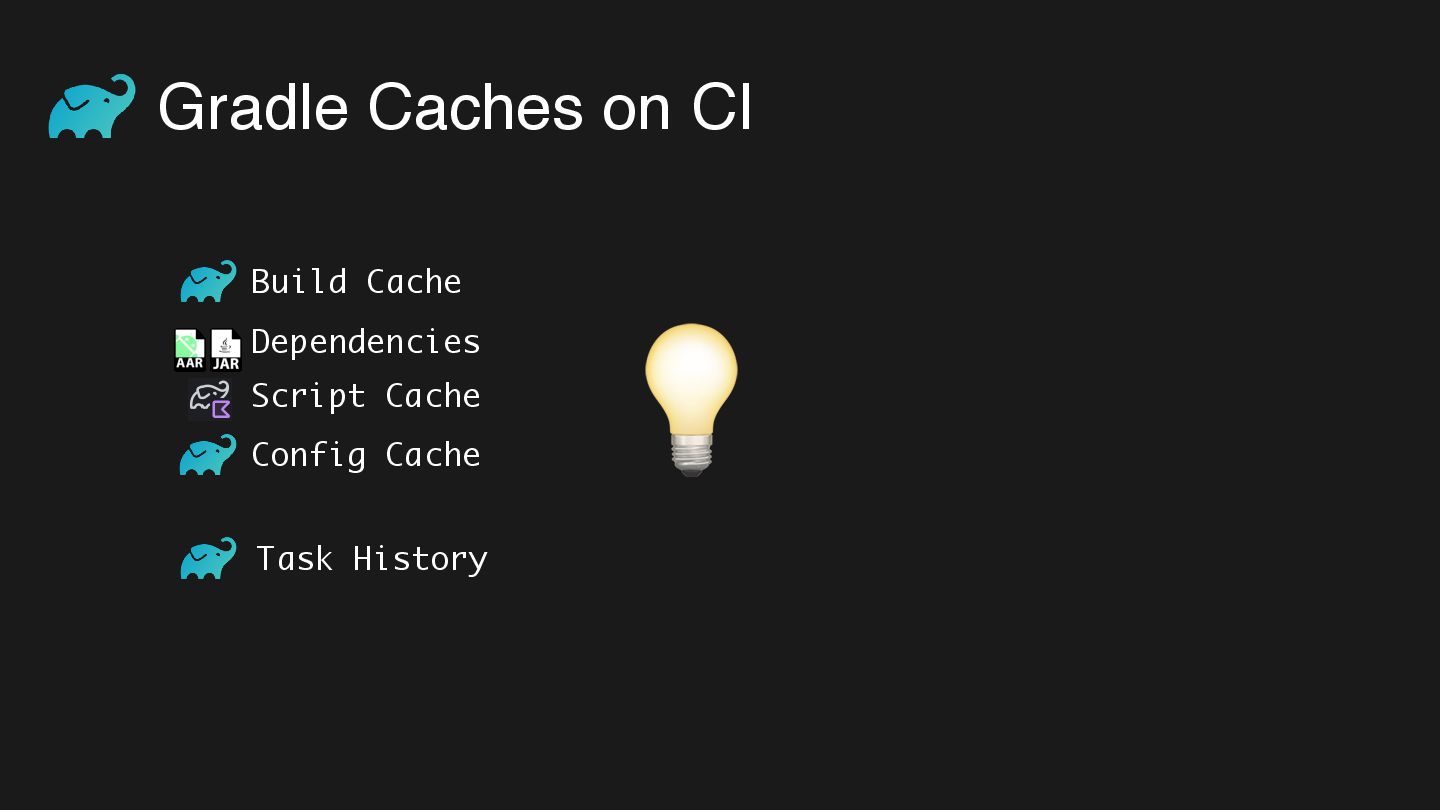 Gradle Caches on CI

Build Cache
AAR JAR Dependencies
Script Cache
Config Cache

Task History